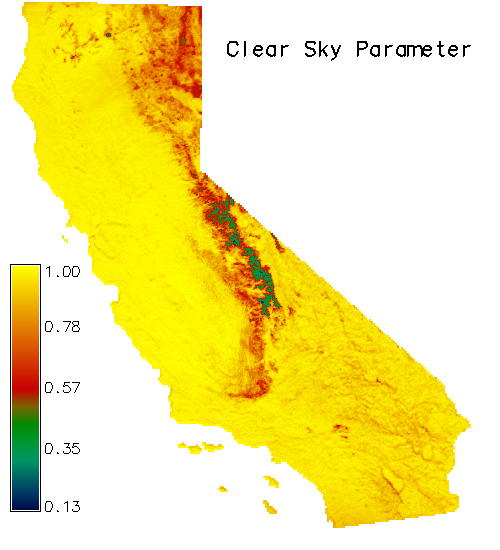 Clear Sky Parameter

1.00
0.78
0.57
0.35
0.13